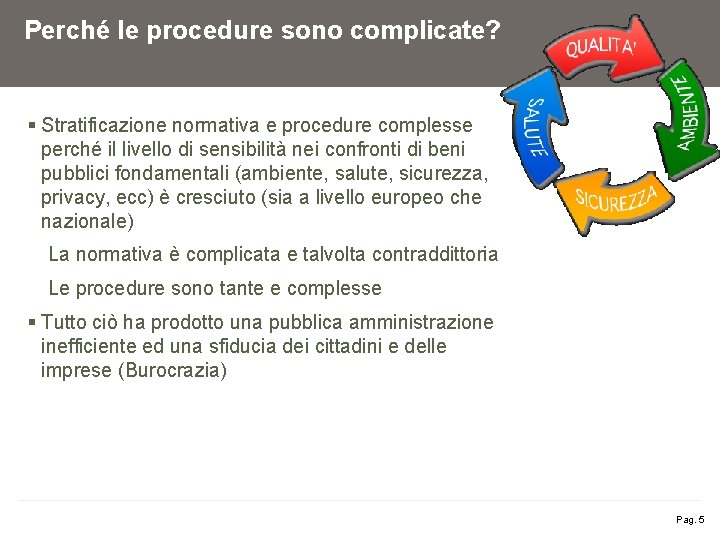 Perché le procedure sono complicate?

QUALITA'

AMBIENTE

SICUREZZA

SALUTE

▪ Stratificazione normativa e procedure complesse perché il livello di sensibilità nei confronti di beni pubblici fondamentali (ambiente, salute, sicurezza, privacy, ecc) è cresciuto (sia a livello europeo che nazionale)

La normativa è complicata e talvolta contraddittoria

Le procedure sono tante e complesse

▪ Tutto ciò ha prodotto una pubblica amministrazione inefficiente ed una sfiducia dei cittadini e delle imprese (Burocrazia)

Pag. 5